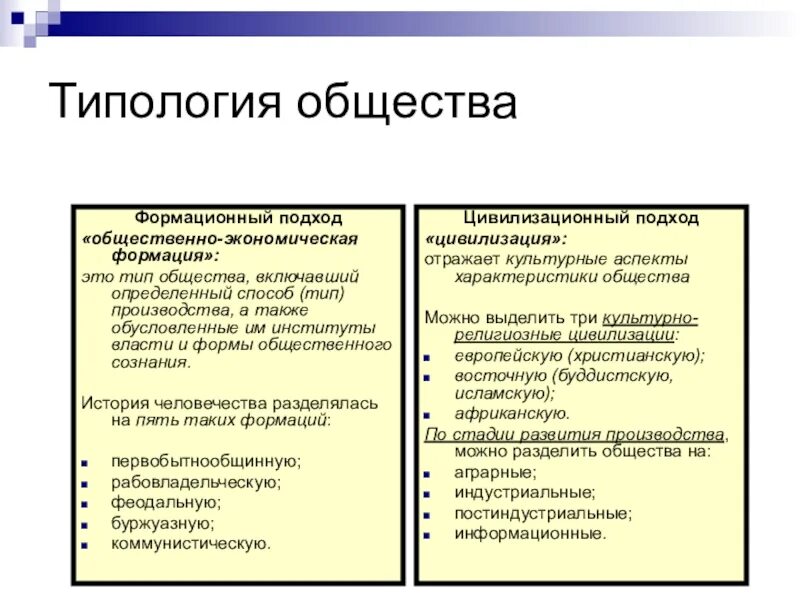 Типология общества

Формационный подход
«общественно-экономическая формация»:
это тип общества, включавший определенный способ (тип) производства, а также обусловленные им институты власти и формы общественного сознания.

История человечества разделялась на пять таких формаций:

- первобытнообщинную;
- рабовладельческую;
- феодальную;
- буржуазную;
- коммунистическую.

Цивилизационный подход
«цивилизация»:
отражает культурные аспекты характеристики общества

Можно выделить три культурно-религиозные цивилизации:
- европейскую (христианскую);
- восточную (буддистскую, исламскую);
- африканскую.

По стадии развития производства, можно разделить общества на:
- аграрные;
- индустриальные;
- постиндустриальные;
- информационные.